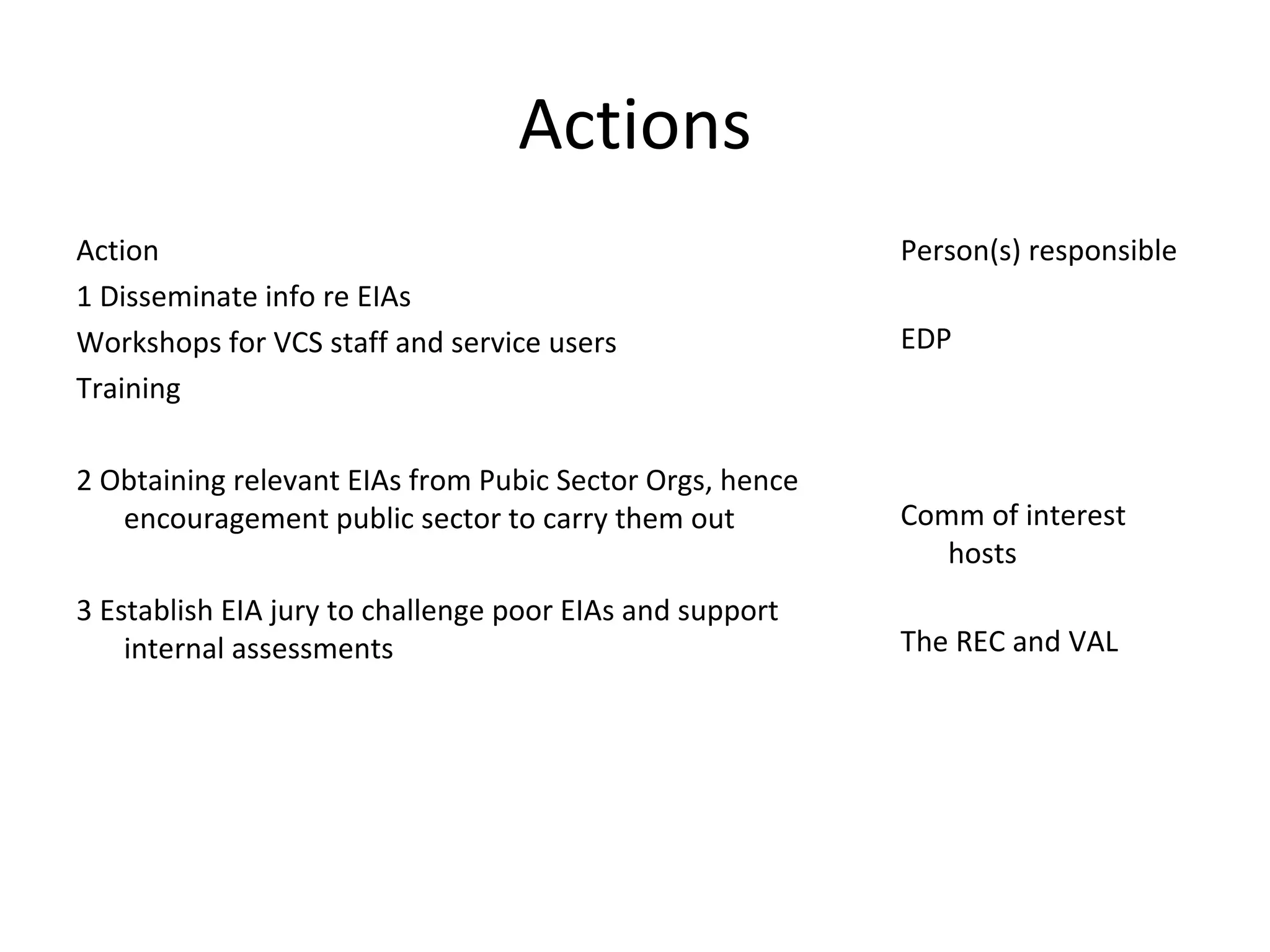 Actions

Action

1 Disseminate info re EIAs

Workshops for VCS staff and service users

Training

2 Obtaining relevant EIAs from Pubic Sector Orgs, hence encouragement public sector to carry them out

3 Establish EIA jury to challenge poor EIAs and support internal assessments

Person(s) responsible

EDP

Comm of interest hosts

The REC and VAL